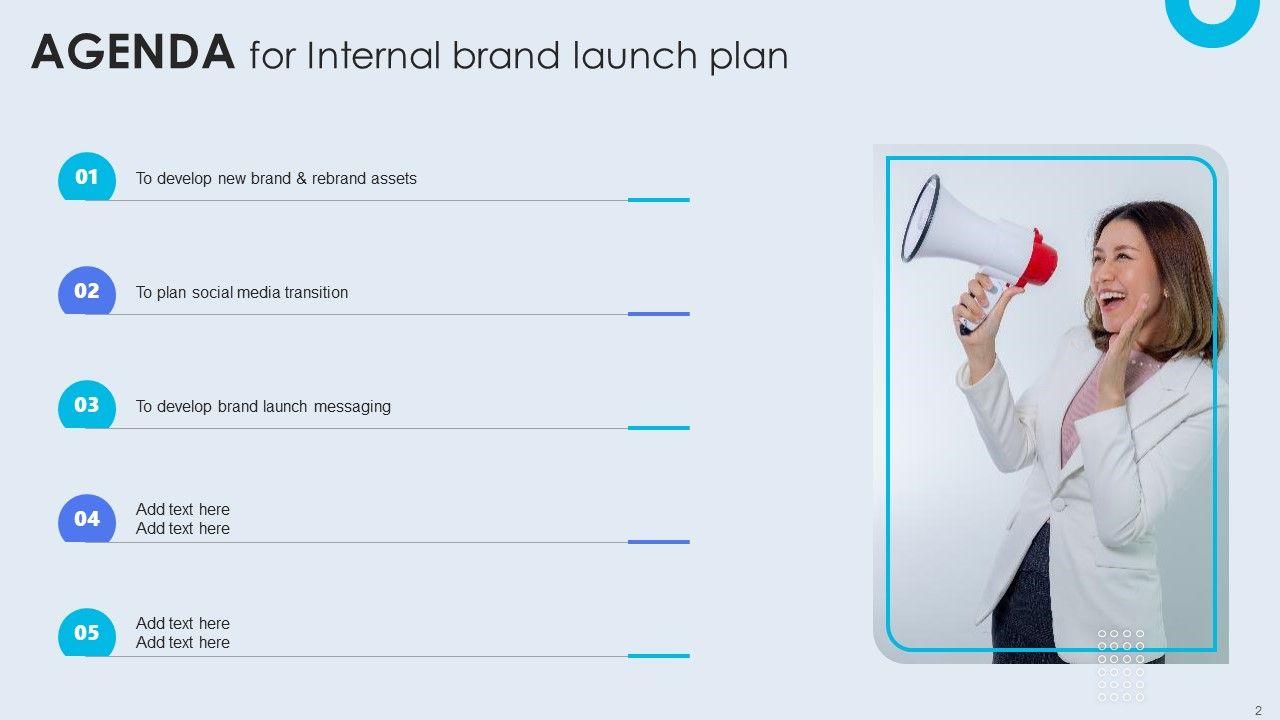 AGENDA for Internal brand launch plan

01 To develop new brand & rebrand assets

02 To plan social media transition

03 To develop brand launch messaging

04 Add text here
Add text here

05 Add text here
Add text here

2